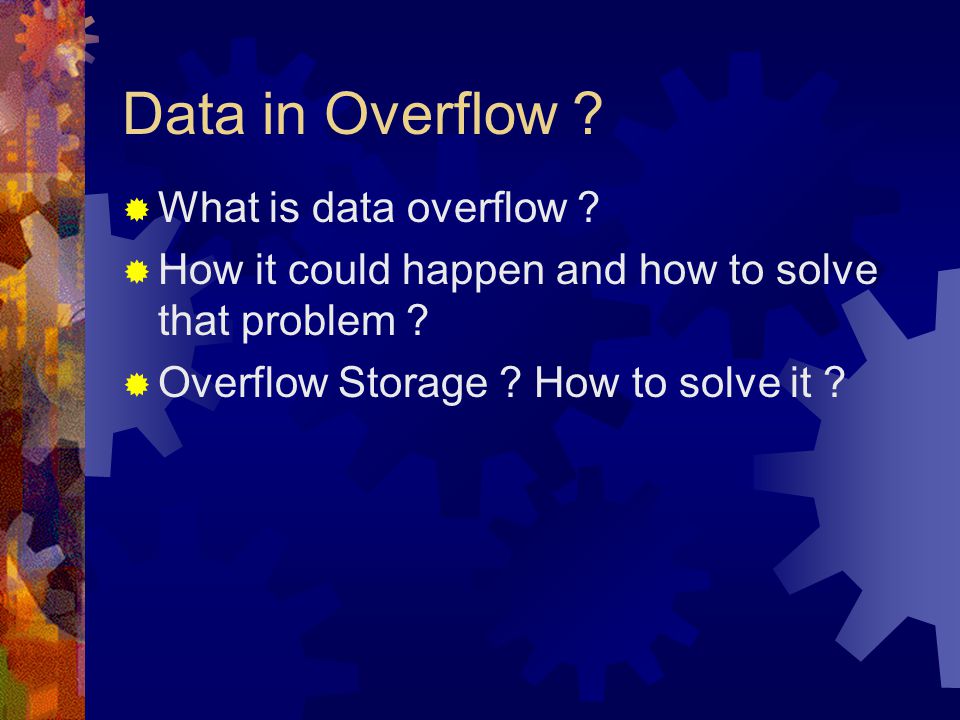 Data in Overflow ?

What is data overflow ?

How it could happen and how to solve that problem ?

Overflow Storage ? How to solve it ?